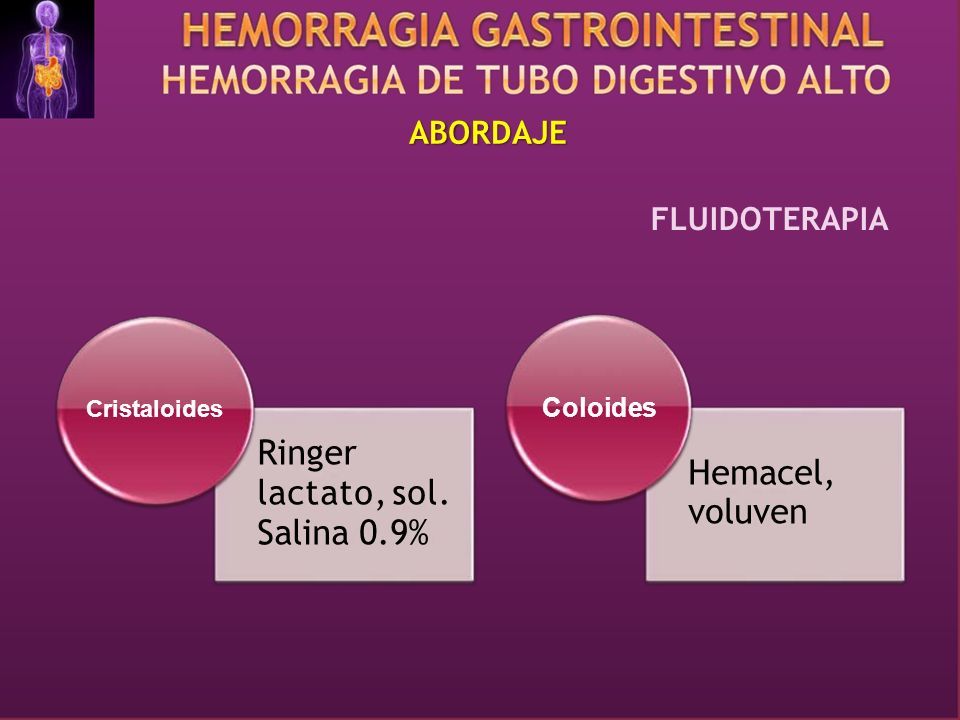 HEMORRAGIA GASTROINTESTINAL
HEMORRAGIA DE TUBO DIGESTIVO ALTO

ABORDAJE

FLUIDOTERAPIA

Cristaloides

Ringer lactato, sol. Salina 0.9%

Coloides

Hemacel, voluven